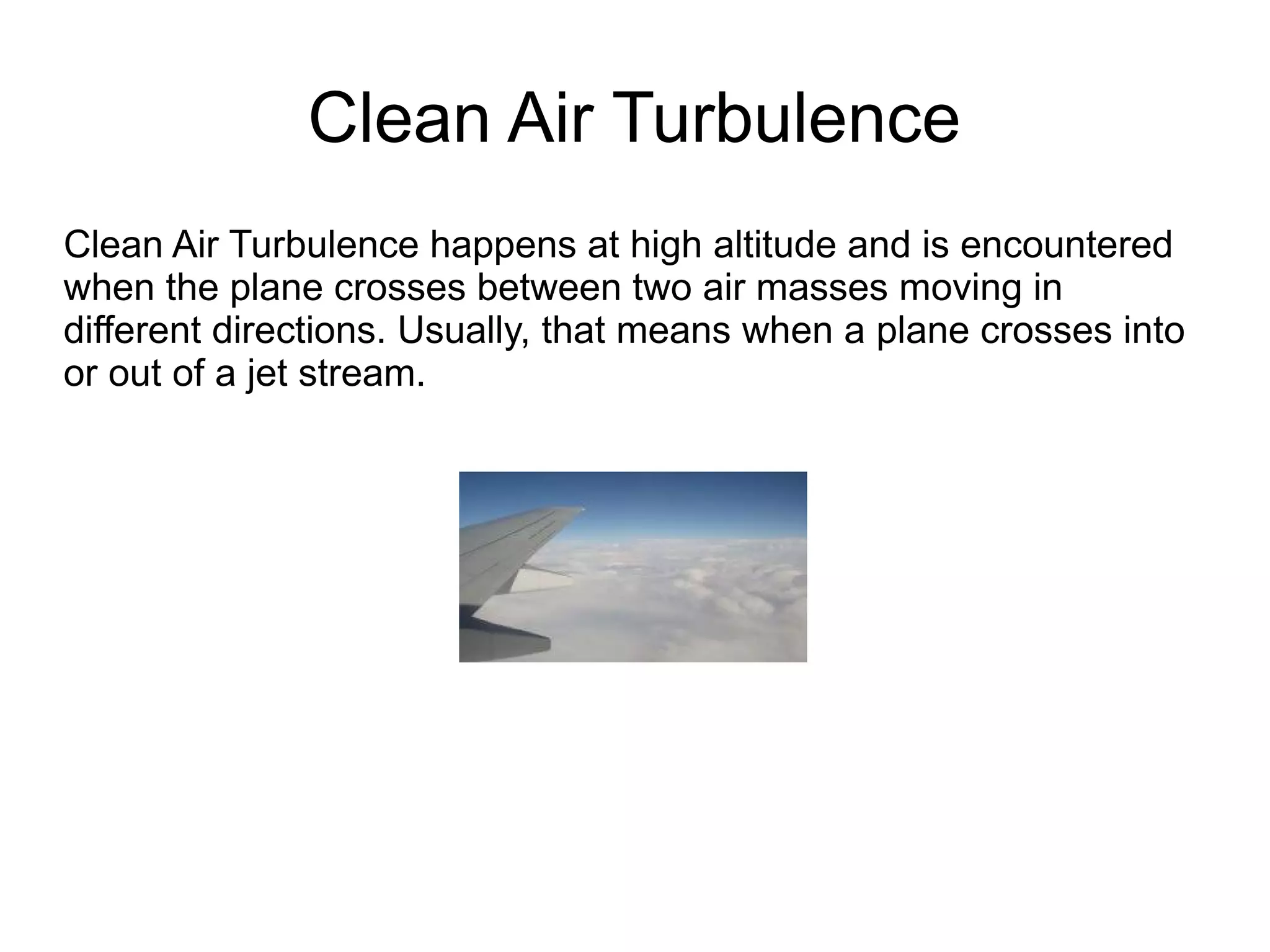 Clean Air Turbulence

Clean Air Turbulence happens at high altitude and is encountered when the plane crosses between two air masses moving in different directions. Usually, that means when a plane crosses into or out of a jet stream.